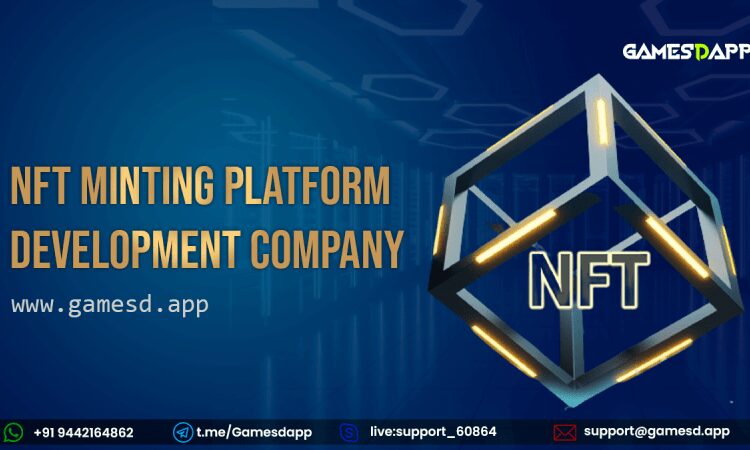 GAMESDAPP

NFT MINTING PLATFORM DEVELOPMENT COMPANY

www.gamesd.app

NFT

+91 9442164862 t.me/Gamesdapp live:support_60864 support@gamesd.app